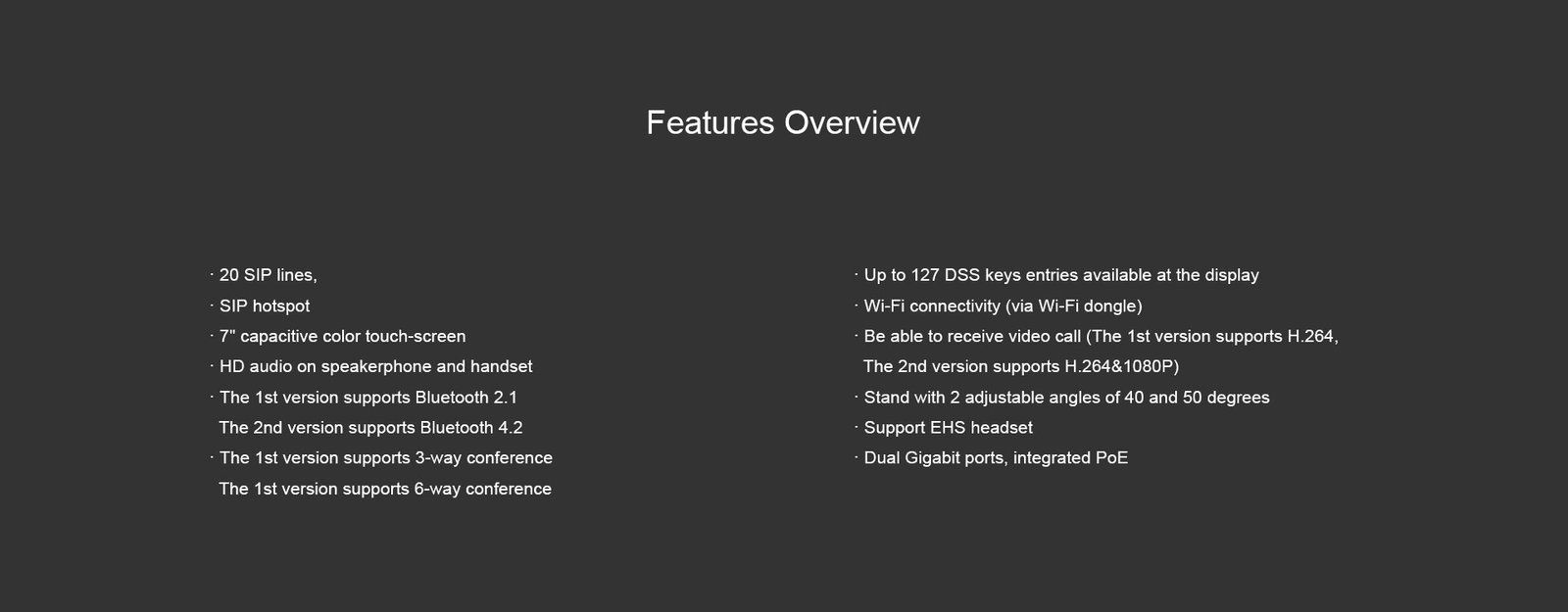 Features Overview

· 20 SIP lines,
· SIP hotspot
· 7" capacitive color touch-screen
· HD audio on speakerphone and handset
· The 1st version supports Bluetooth 2.1
The 2nd version supports Bluetooth 4.2
· The 1st version supports 3-way conference
The 1st version supports 6-way conference

· Up to 127 DSS keys entries available at the display
· Wi-Fi connectivity (via Wi-Fi dongle)
· Be able to receive video call (The 1st version supports H.264,
The 2nd version supports H.264&1080P)
· Stand with 2 adjustable angles of 40 and 50 degrees
· Support EHS headset
· Dual Gigabit ports, integrated PoE